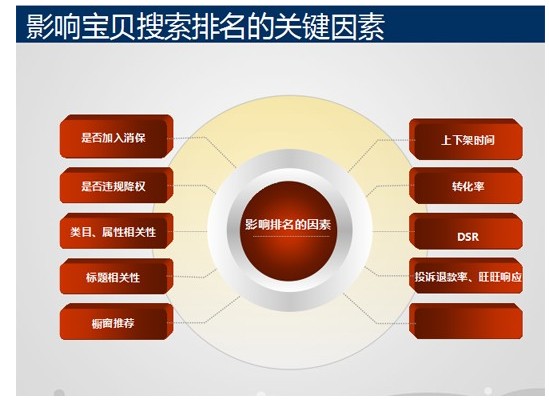 影响宝贝搜索排名的关键因素

是否加入消保

是否违规降权

类目、属性相关性

标题相关性

橱窗推荐

影响排名的因素

上下架时间

转化率

DSR

投诉退款率、旺旺响应